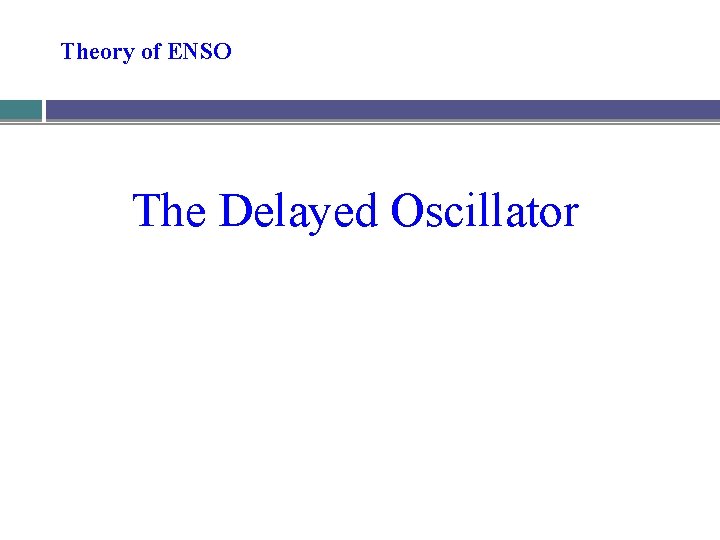 Theory of ENSO

The Delayed Oscillator